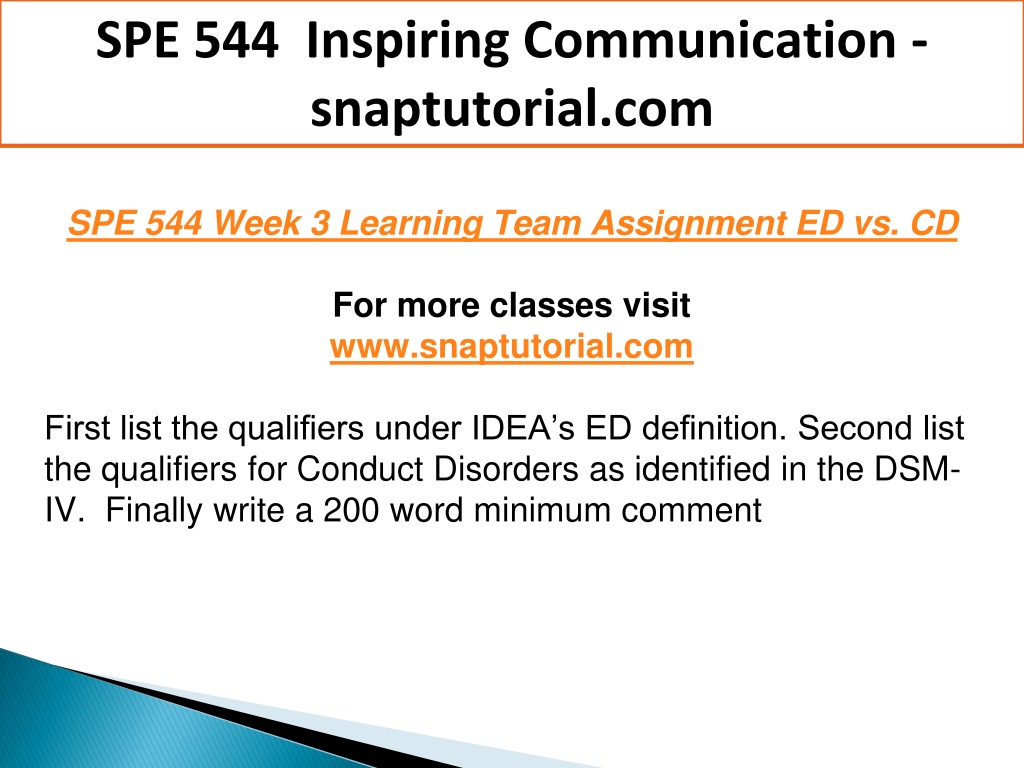 SPE 544 Inspiring Communication - snaptutorial.com

SPE 544 Week 3 Learning Team Assignment ED vs. CD

For more classes visit
www.snaptutorial.com

First list the qualifiers under IDEA’s ED definition. Second list the qualifiers for Conduct Disorders as identified in the DSM-IV. Finally write a 200 word minimum comment